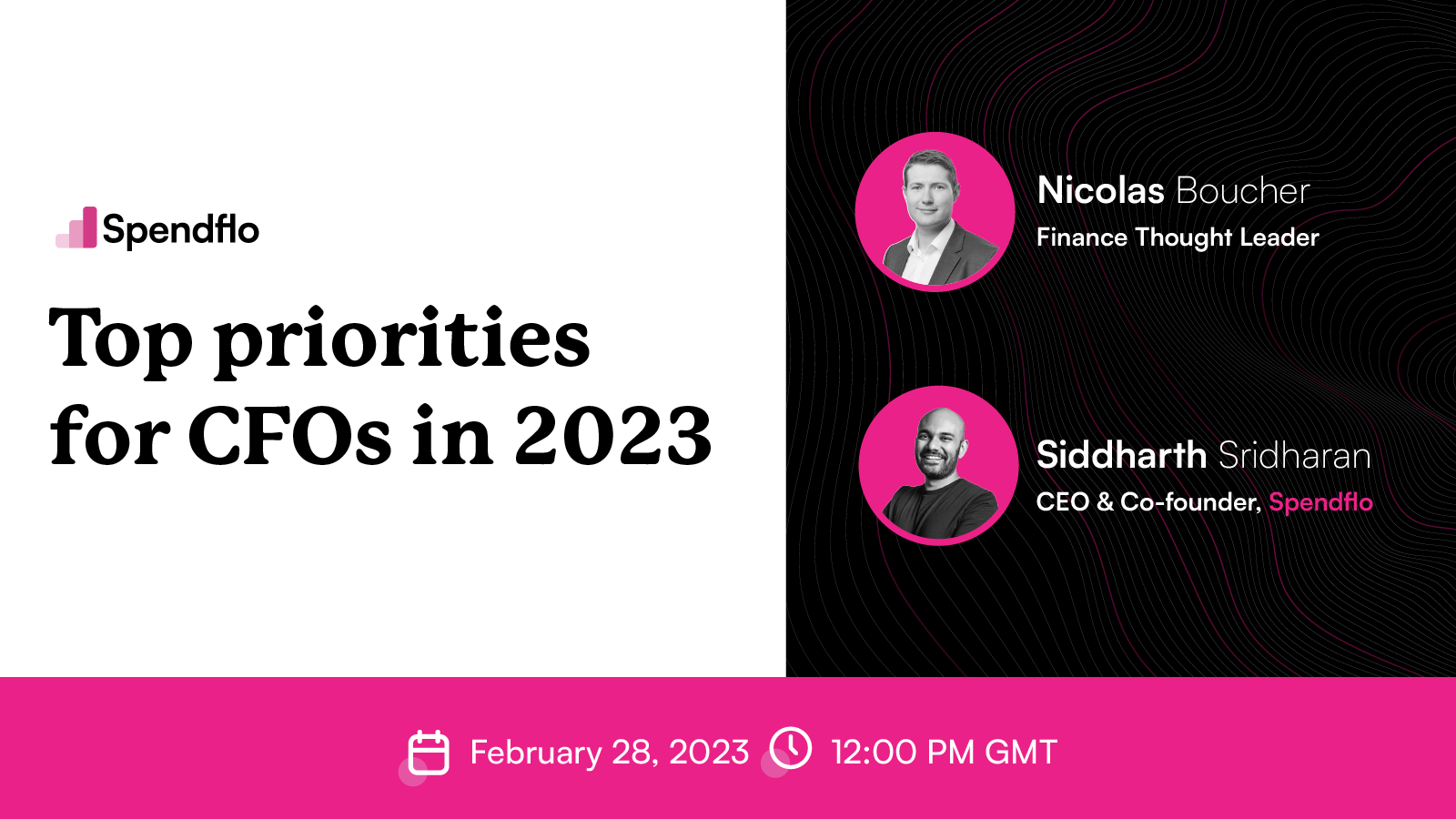 Spendflo

Top priorities for CFOs in 2023

Nicolas Boucher
Finance Thought Leader

Siddharth Sridharan
CEO & Co-founder, Spendflo

February 28, 2023 12:00 PM GMT